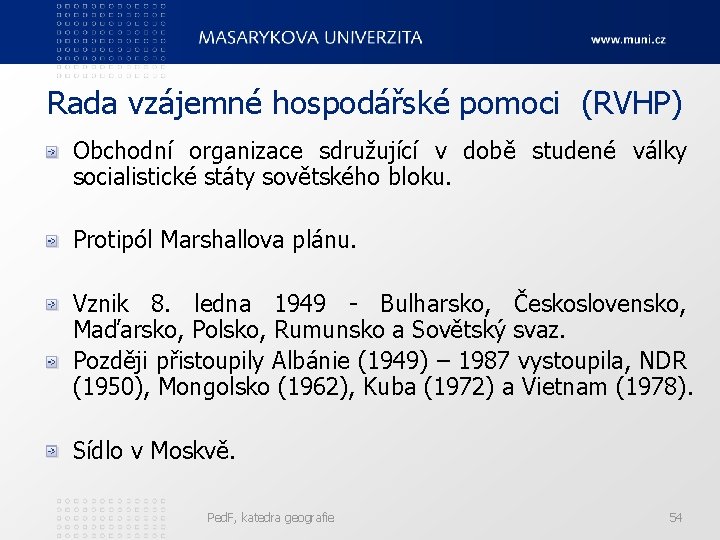 MASARYKOVA UNIVERZITA

www.muni.cz

Rada vzájemné hospodářské pomoci (RVHP)

Obchodní organizace sdružující v době studené války socialistické státy sovětského bloku.

Protipól Marshallova plánu.

Vznik 8. ledna 1949 - Bulharsko, Československo, Maďarsko, Polsko, Rumunsko a Sovětský svaz.

Později přistoupily Albánie (1949) – 1987 vystoupila, NDR (1950), Mongolsko (1962), Kuba (1972) a Vietnam (1978).

Sídlo v Moskvě.

PedF, katedra geografie

54